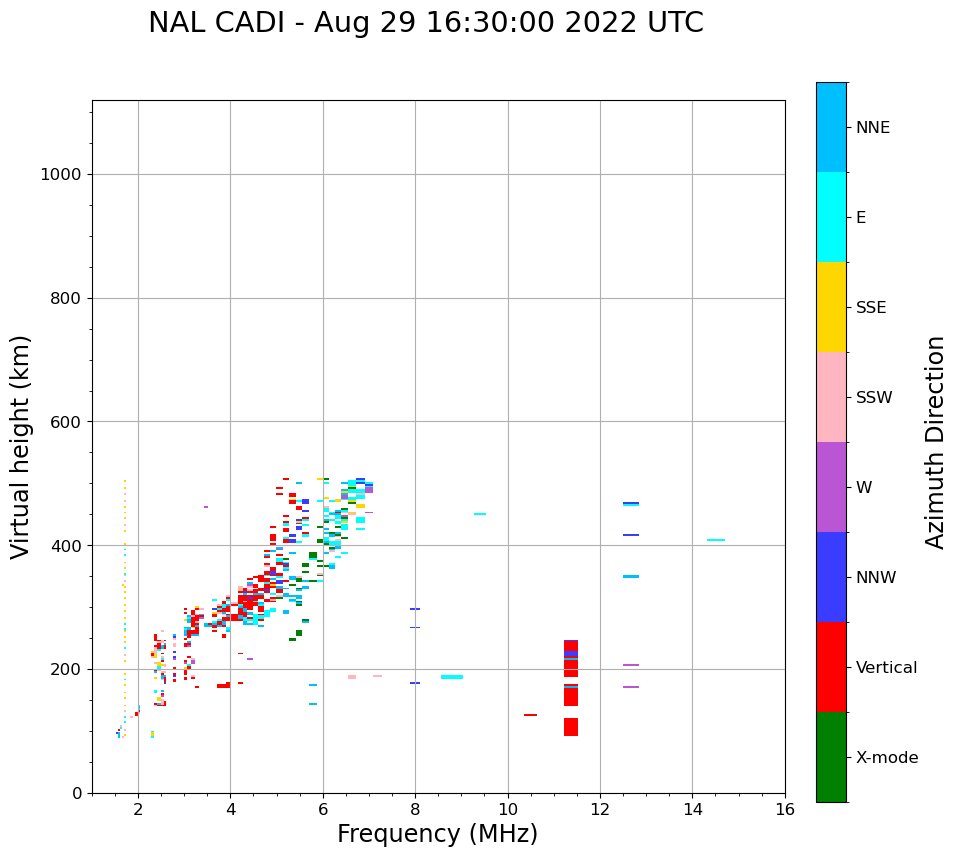 NAL CADI - Aug 29 16:30:00 2022 UTC

Virtual height (km)

1000
800
600
400
200
0

2
4
6
8
10
12
14
16

Frequency (MHz)

NNE
E
SSE
SSW
W
NNW
Vertical
X-mode

Azimuth Direction